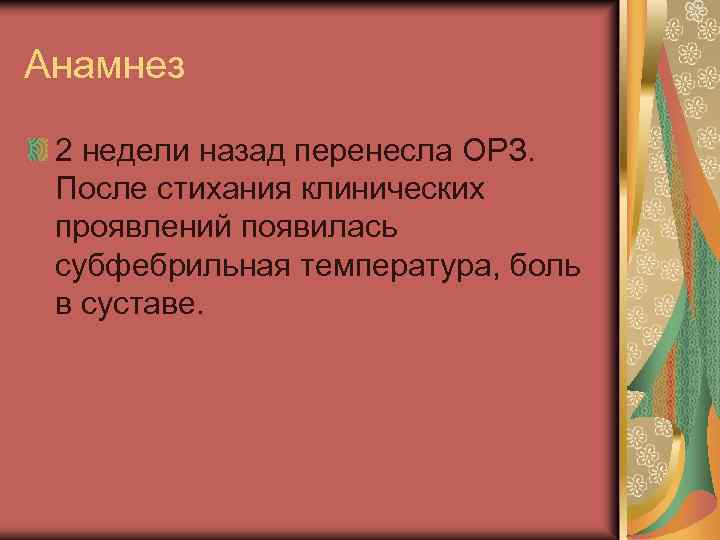 Анамнез

2 недели назад перенесла ОРЗ. После стихания клинических проявлений появилась субфебрильная температура, боль в суставе.